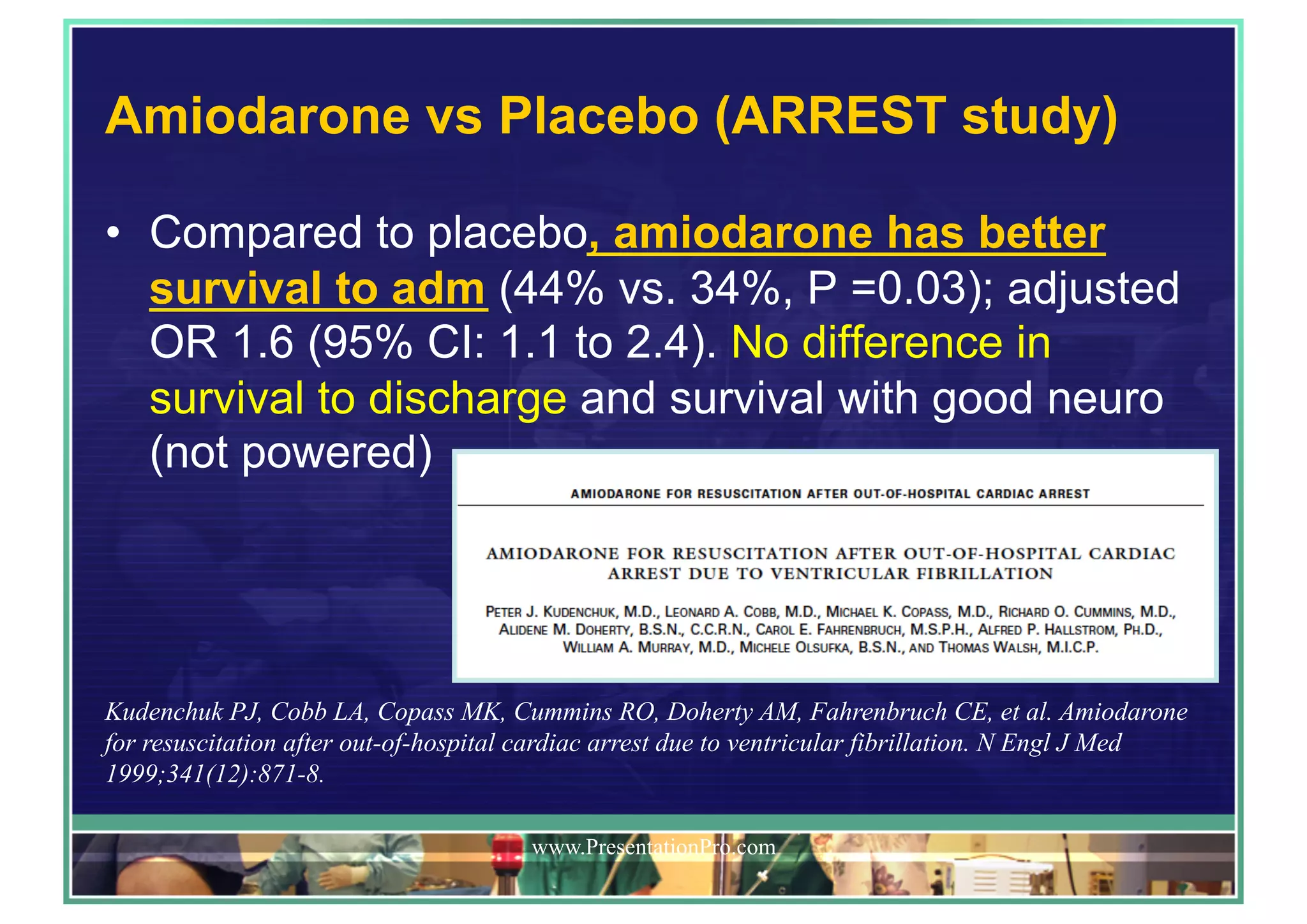 Amiodarone vs Placebo (ARREST study)

• Compared to placebo, amiodarone has better survival to adm (44% vs. 34%, P =0.03); adjusted OR 1.6 (95% CI: 1.1 to 2.4). No difference in survival to discharge and survival with good neuro (not powered)

AMIODARONE FOR RESUSCITATION AFTER OUT-OF-HOSPITAL CARDIAC ARREST

AMIODARONE FOR RESUSCITATION AFTER OUT-OF-HOSPITAL CARDIAC ARREST DUE TO VENTRICULAR FIBRILLATION

PETER J. KUDENCHUK, M.D., LEONARD A. COBB, M.D., MICHAEL K. COPASS, M.D., RICHARD O. CUMMINS, M.D., ALIDENE M. DOHERTY, B.S.N., C.C.R.N., CAROL E. FAHRENBRUCH, M.S.P.H., ALFRED P. HALLSTROM, PH.D., WILLIAM A. MURRAY, M.D., MICHELE OLSUFKA, B.S.N., AND THOMAS WALSH, M.I.C.P.

Kudenchuk PJ, Cobb LA, Copass MK, Cummins RO, Doherty AM, Fahrenbruch CE, et al. Amiodarone for resuscitation after out-of-hospital cardiac arrest due to ventricular fibrillation. N Engl J Med 1999;341(12):871-8.

www.PresentationPro.com